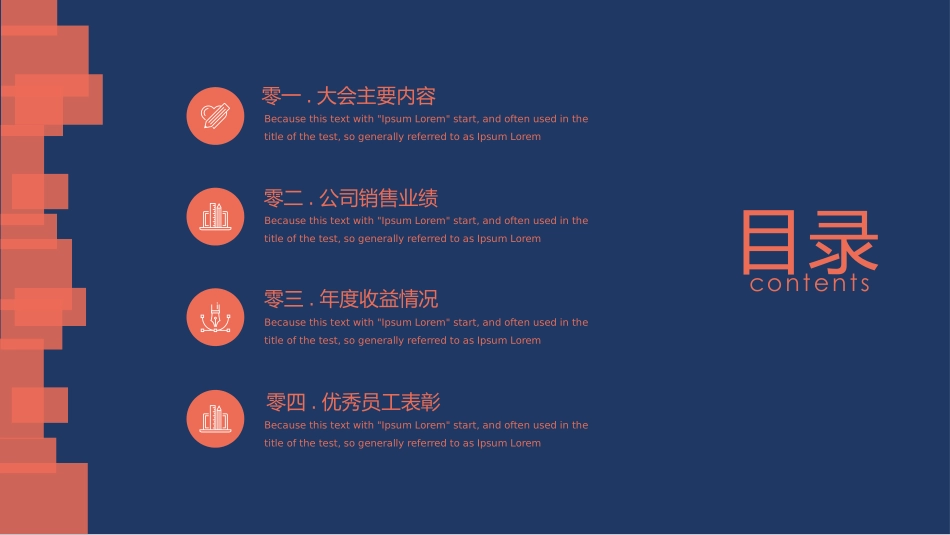 零一 . 大会主要内容
Because this text with "Ipsum Lorem" start, and often used in the title of the test, so generally referred to as Ipsum Lorem

零二 . 公司销售业绩
Because this text with "Ipsum Lorem" start, and often used in the title of the test, so generally referred to as Ipsum Lorem

零三 . 年度收益情况
Because this text with "Ipsum Lorem" start, and often used in the title of the test, so generally referred to as Ipsum Lorem

零四 . 优秀员工表彰
Because this text with "Ipsum Lorem" start, and often used in the title of the test, so generally referred to as Ipsum Lorem

目录
contents